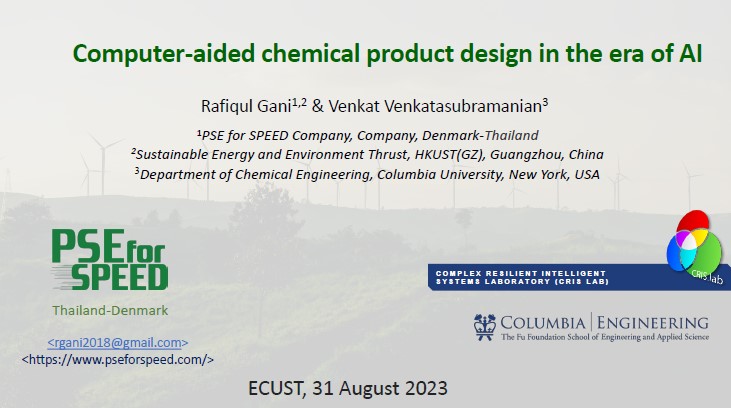 Computer-aided chemical product design in the era of AI

Rafiqul Gani$^{1,2}$ & Venkat Venkatasubramanian$^{3}$

$^{1}$PSE for SPEED Company, Company, Denmark-Thailand
$^{2}$Sustainable Energy and Environment Thrust, HKUST(GZ), Guangzhou, China
$^{3}$Department of Chemical Engineering, Columbia University, New York, USA

PSE for SPEED

Thailand-Denmark

<rgani2018@gmail.com>
<https://www.pseforspeed.com/>

COMPLEX RESILIENT INTELLIGENT SYSTEMS LABORATORY (CRIS LAB)

CRIS lab

COLUMBIA | ENGINEERING
The Fu Foundation School of Engineering and Applied Science

ECUST, 31 August 2023